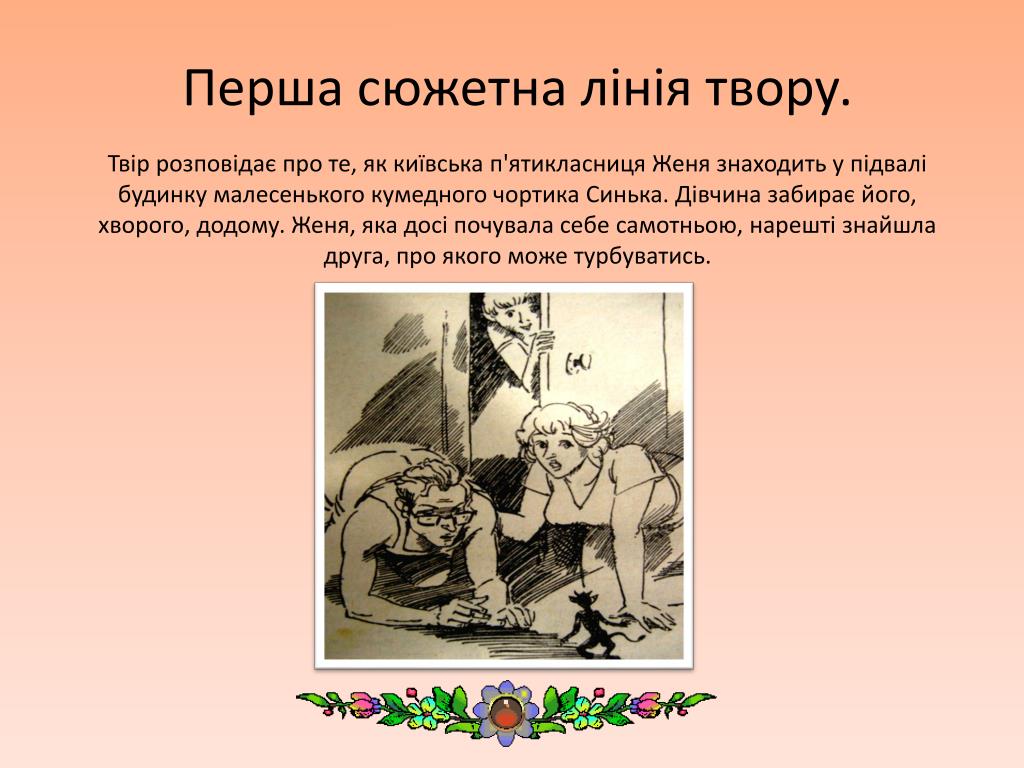 Перша сюжетна лінія твору.

Твір розповідає про те, як київська п'ятикласниця Женя знаходить у підвалі будинку малесенького кумедного чортика Синька. Дівчина забирає його, хворого, додому. Женя, яка досі почувала себе самотньою, нарешті знайшла друга, про якого може турбуватись.